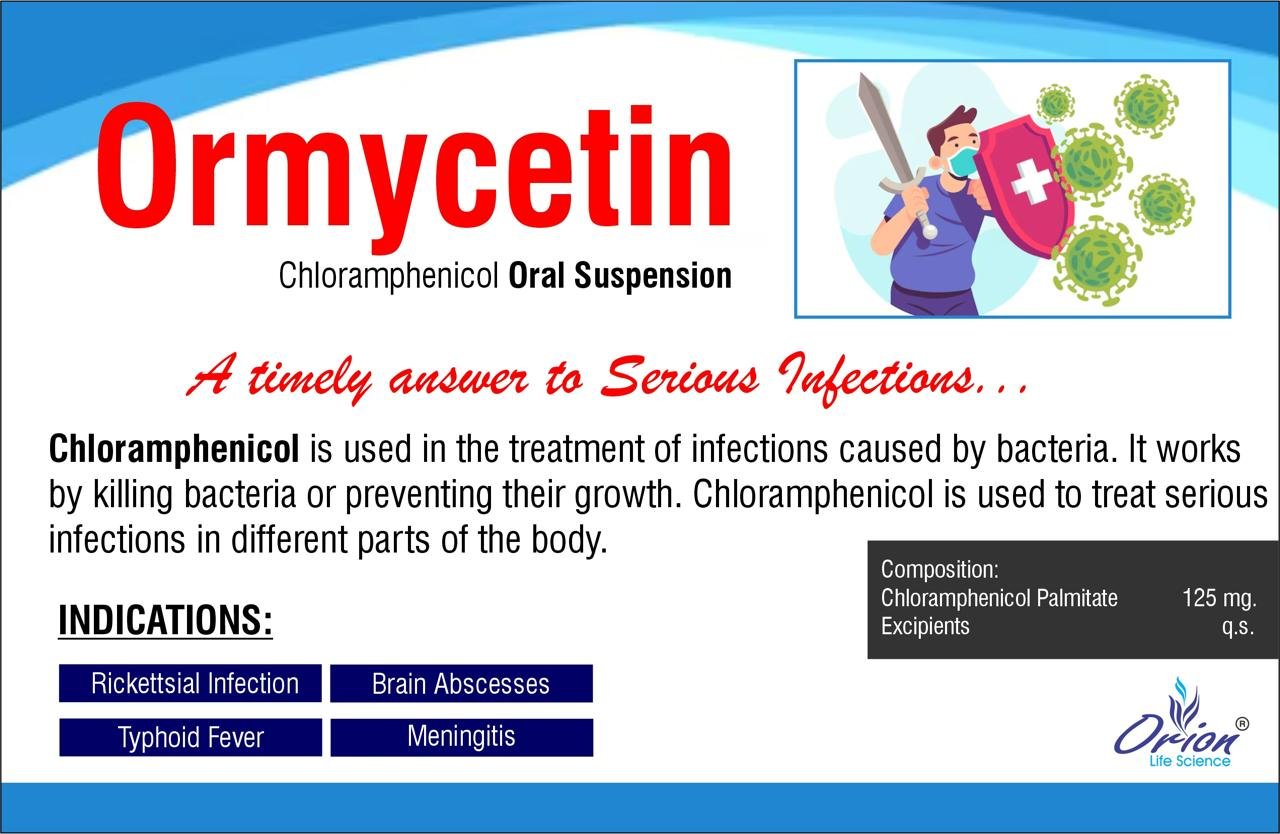 Ormycetin

Chloramphenicol Oral Suspension

A timely answer to Serious Infections...

Chloramphenicol is used in the treatment of infections caused by bacteria. It works by killing bacteria or preventing their growth. Chloramphenicol is used to treat serious infections in different parts of the body.

Composition:
Chloramphenicol Palmitate 125 mg.
Excipients q.s.

INDICATIONS:

Rickettsial Infection
Brain Abscesses
Typhoid Fever
Meningitis

Orion®
Life Science